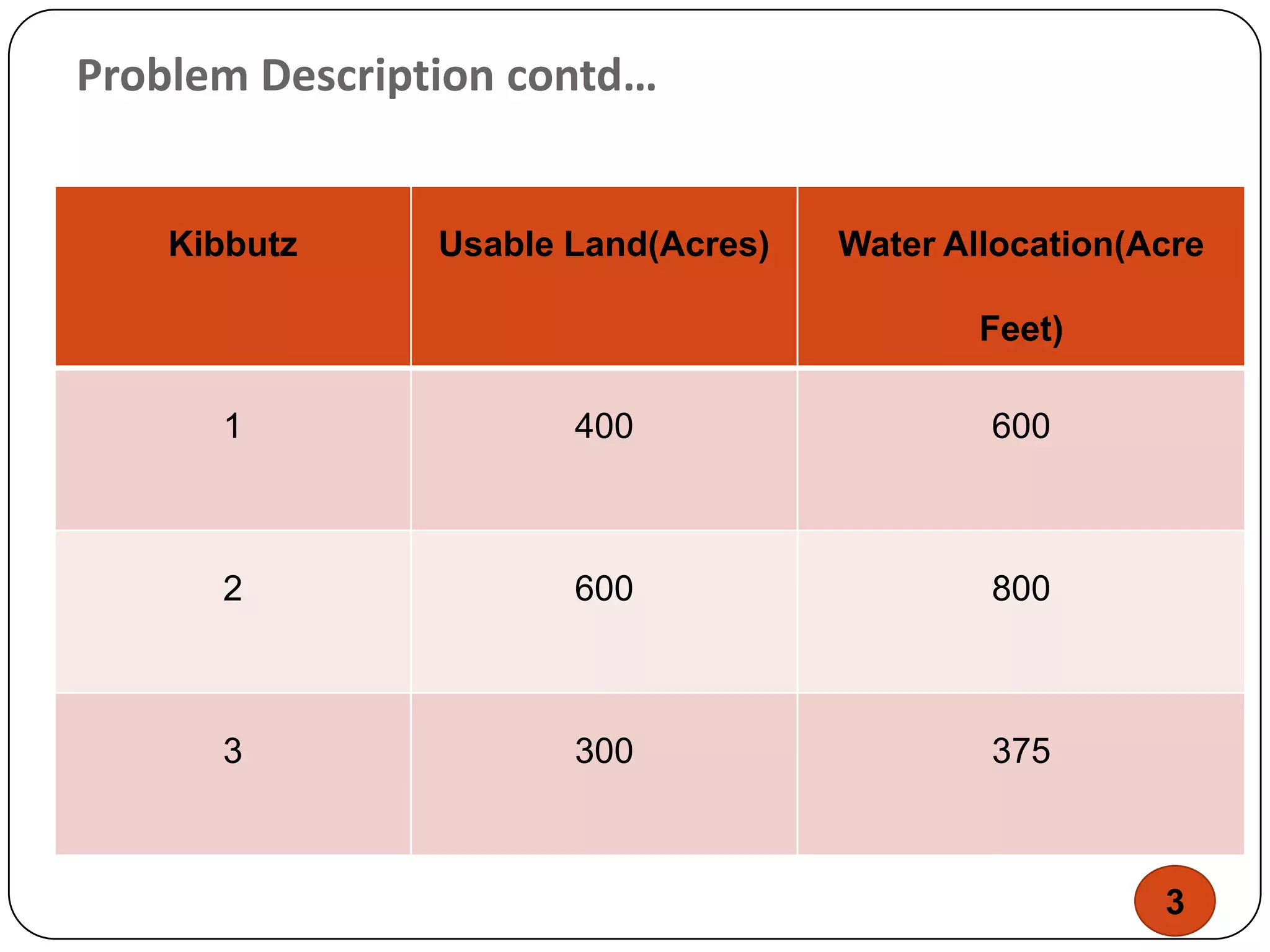 Problem Description contd…

| Kibbutz | Usable Land(Acres) | Water Allocation(Acre Feet) |
|---|---|---|
| 1 | 400 | 600 |
| 2 | 600 | 800 |
| 3 | 300 | 375 |

3